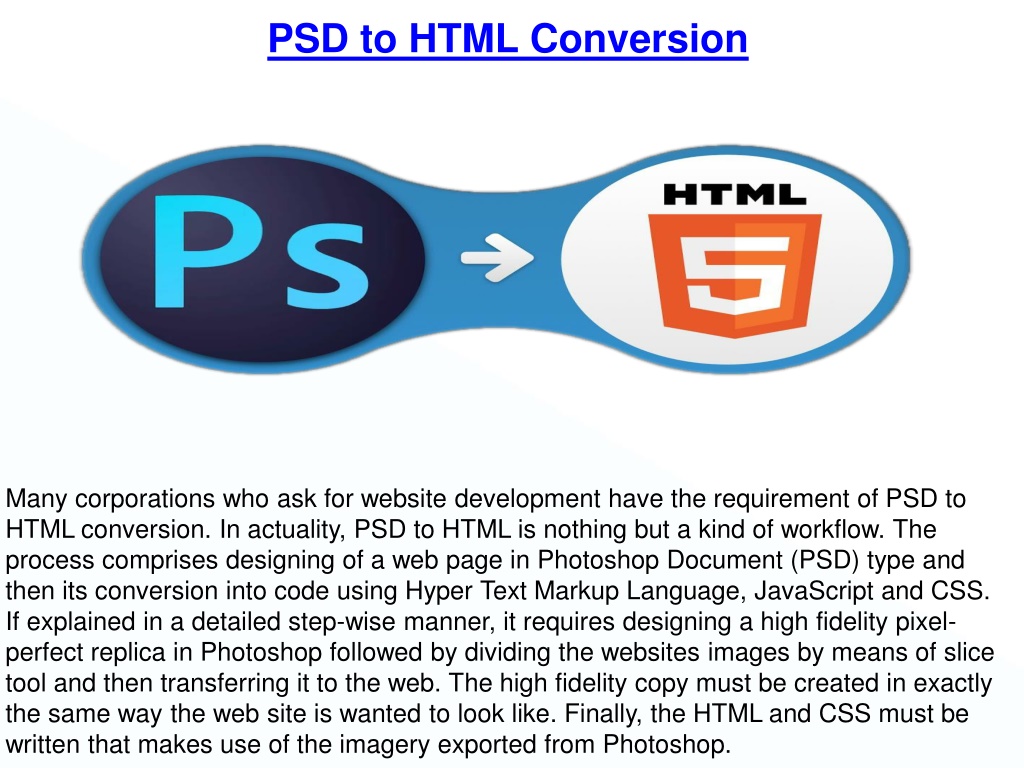 PSD to HTML Conversion

Ps

HTML

5

Many corporations who ask for website development have the requirement of PSD to HTML conversion. In actuality, PSD to HTML is nothing but a kind of workflow. The process comprises designing of a web page in Photoshop Document (PSD) type and then its conversion into code using Hyper Text Markup Language, JavaScript and CSS. If explained in a detailed step-wise manner, it requires designing a high fidelity pixel-perfect replica in Photoshop followed by dividing the websites images by means of slice tool and then transferring it to the web. The high fidelity copy must be created in exactly the same way the web site is wanted to look like. Finally, the HTML and CSS must be written that makes use of the imagery exported from Photoshop.